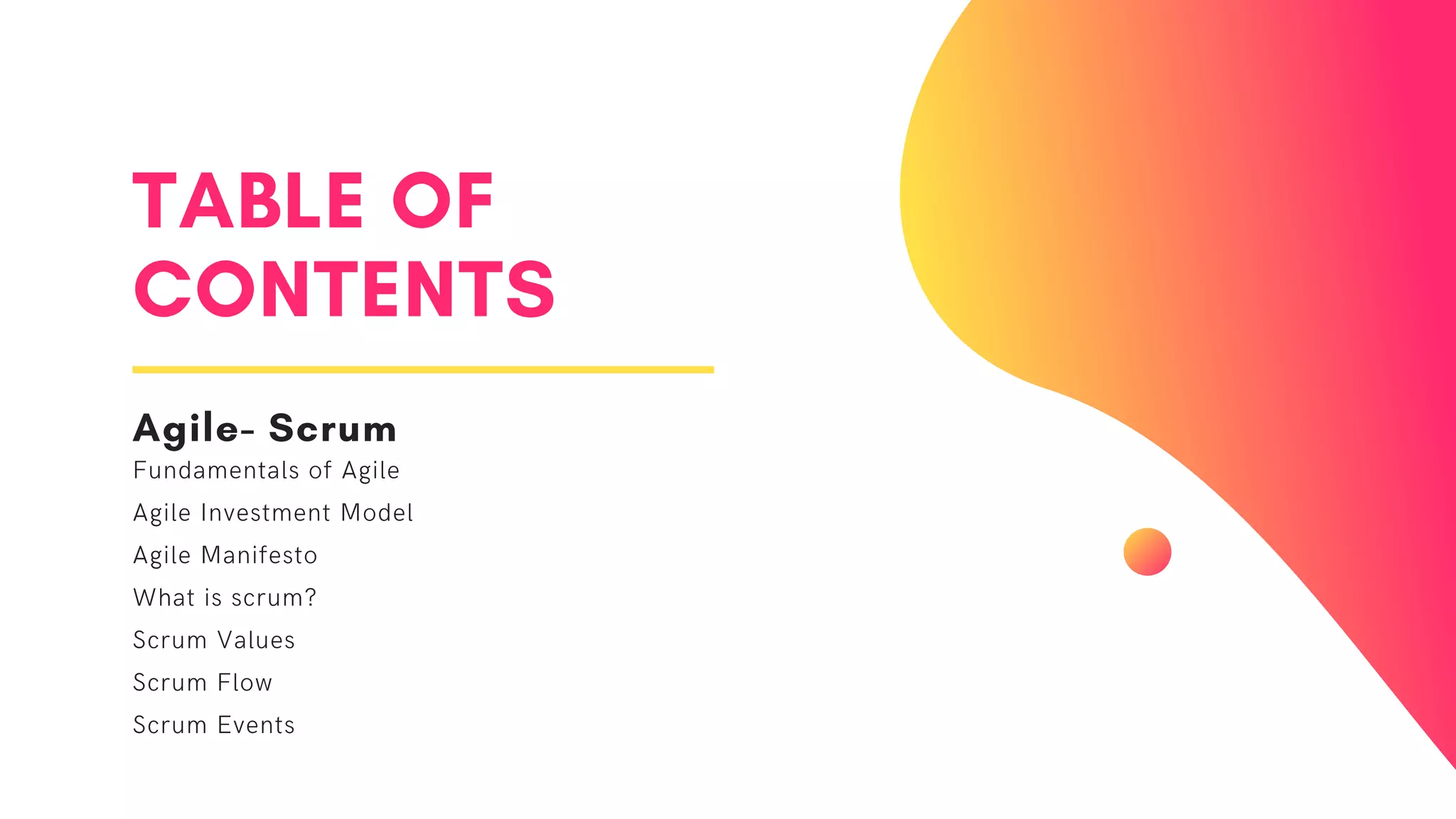 TABLE OF CONTENTS

Agile- Scrum

Fundamentals of Agile

Agile Investment Model

Agile Manifesto

What is scrum?

Scrum Values

Scrum Flow

Scrum Events